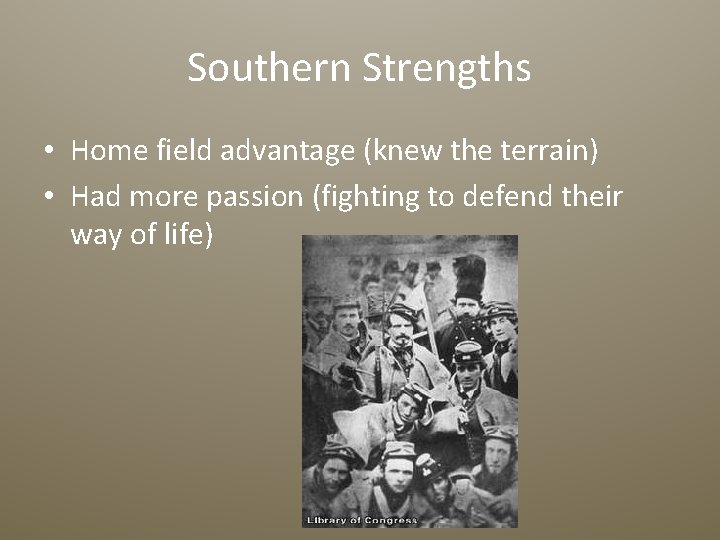 Southern Strengths

• Home field advantage (knew the terrain)
• Had more passion (fighting to defend their way of life)

Library of Congress